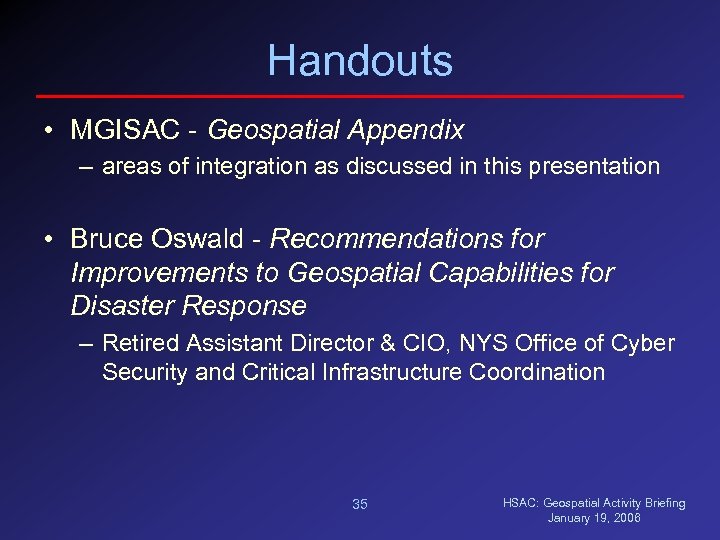 Handouts

• MGISAC - Geospatial Appendix
– areas of integration as discussed in this presentation

• Bruce Oswald - Recommendations for Improvements to Geospatial Capabilities for Disaster Response
– Retired Assistant Director & CIO, NYS Office of Cyber Security and Critical Infrastructure Coordination

35

HSAC: Geospatial Activity Briefing
January 19, 2006